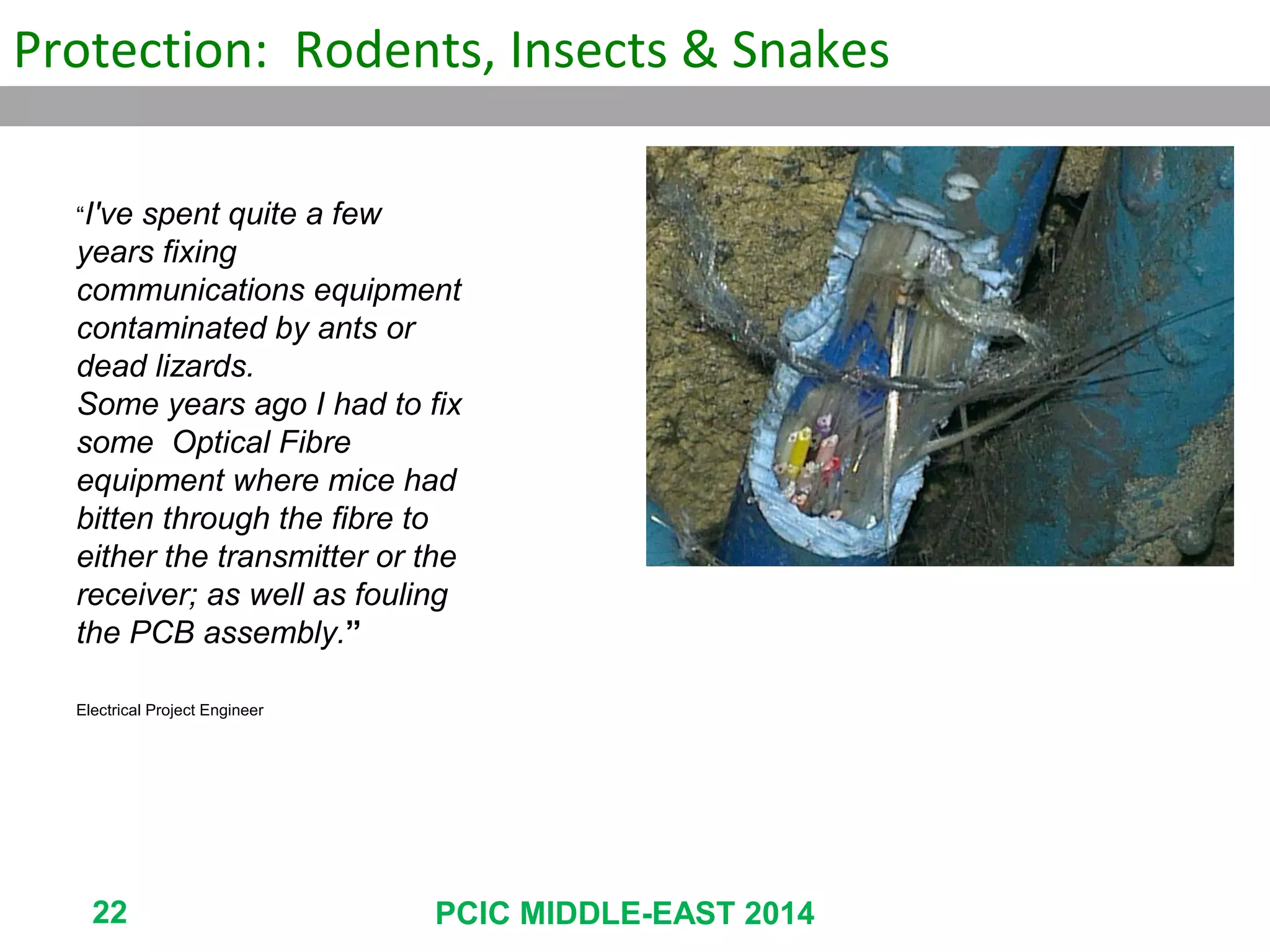 Protection: Rodents, Insects & Snakes

“I've spent quite a few years fixing communications equipment contaminated by ants or dead lizards.
Some years ago I had to fix some Optical Fibre equipment where mice had bitten through the fibre to either the transmitter or the receiver; as well as fouling the PCB assembly.”

Electrical Project Engineer

22

PCIC MIDDLE-EAST 2014